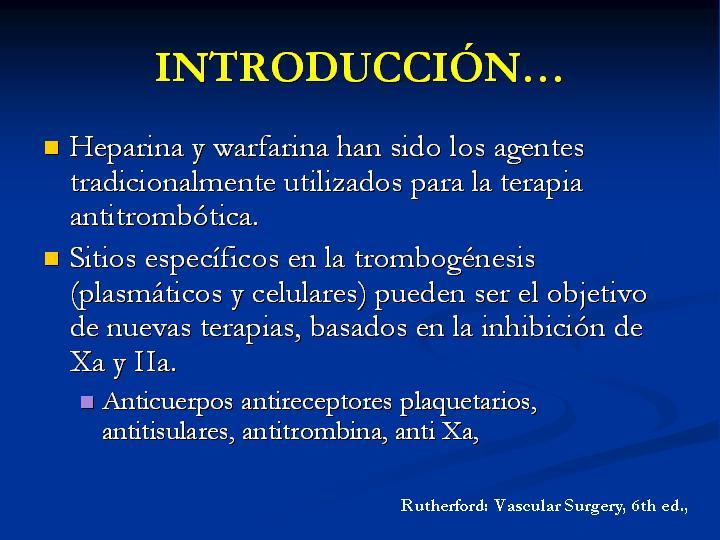 INTRODUCCIÓN…

Heparina y warfarina han sido los agentes tradicionalmente utilizados para la terapia antitrombótica.

Sitios específicos en la trombogénesis (plasmáticos y celulares) pueden ser el objetivo de nuevas terapias, basados en la inhibición de Xa y IIa.

Anticuerpos antireceptores plaquetarios, antitisulares, antitrombina, anti Xa,

Rutherford: Vascular Surgery, 6th ed.,